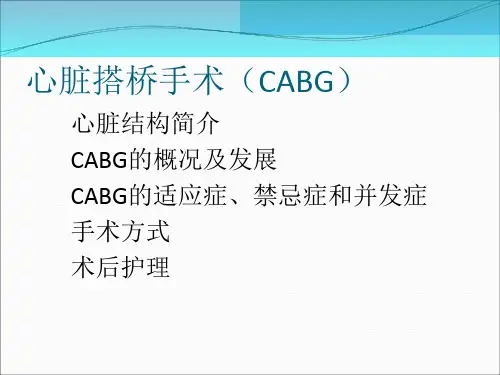 心脏搭桥手术（CABG）

心脏结构简介

CABG的概况及发展

CABG的适应症、禁忌症和并发症

手术方式

术后护理